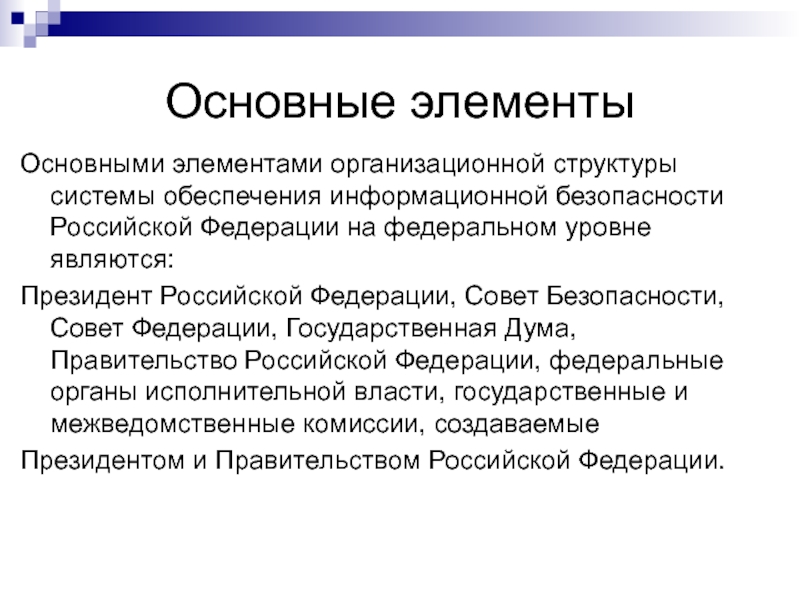 Основные элементы

Основными элементами организационной структуры системы обеспечения информационной безопасности Российской Федерации на федеральном уровне являются:

Президент Российской Федерации, Совет Безопасности, Совет Федерации, Государственная Дума, Правительство Российской Федерации, федеральные органы исполнительной власти, государственные и межведомственные комиссии, создаваемые

Президентом и Правительством Российской Федерации.